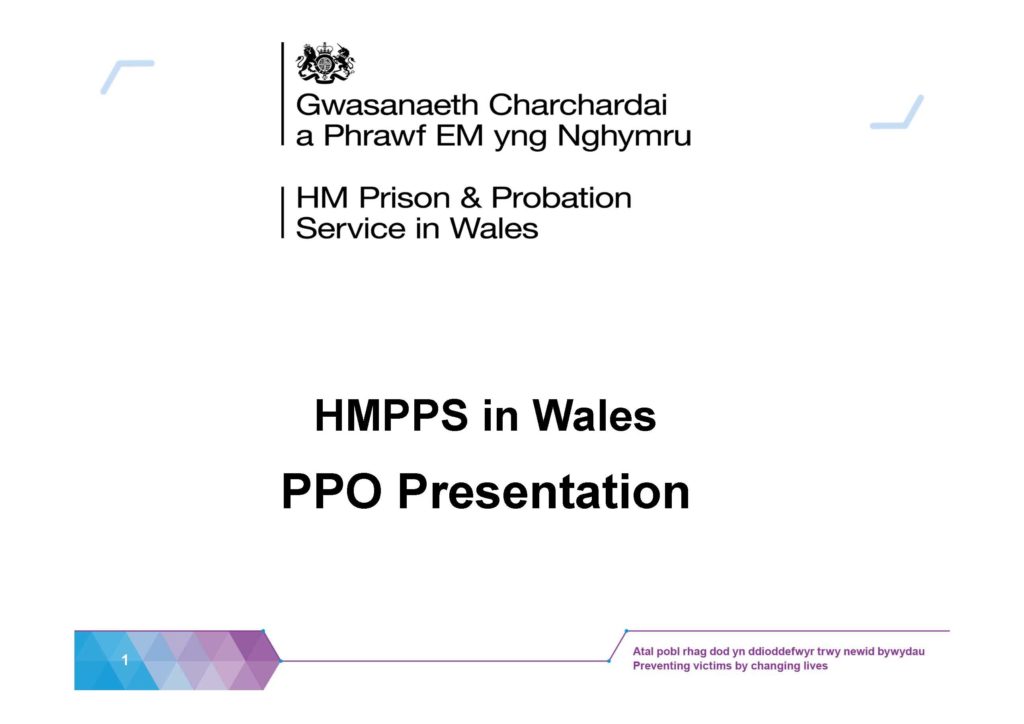 Gwasanaeth Charchardai a Phrawf EM yng Nghymru

HM Prison & Probation Service in Wales

HMPPS in Wales

PPO Presentation

1

Atal pobl rhag dod yn ddioddefwyr trwy newid bywydau
Preventing victims by changing lives